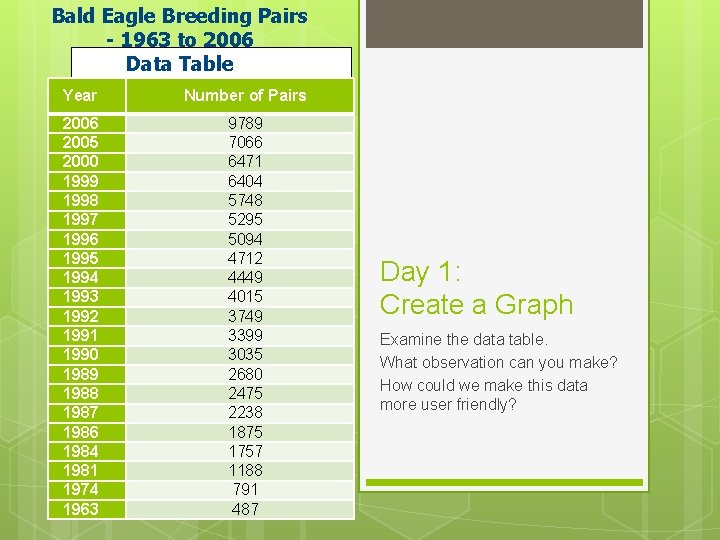 Bald Eagle Breeding Pairs - 1963 to 2006

Data Table

| Year | Number of Pairs |
|---|---|
| 2006 | 9789 |
| 2005 | 7066 |
| 2000 | 6471 |
| 1999 | 6404 |
| 1998 | 5748 |
| 1997 | 5295 |
| 1996 | 5094 |
| 1995 | 4712 |
| 1994 | 4449 |
| 1993 | 4015 |
| 1992 | 3749 |
| 1991 | 3399 |
| 1990 | 3035 |
| 1989 | 2680 |
| 1988 | 2475 |
| 1987 | 2238 |
| 1986 | 1875 |
| 1984 | 1757 |
| 1981 | 1188 |
| 1974 | 791 |
| 1963 | 487 |

Day 1:
Create a Graph

Examine the data table.
What observation can you make?
How could we make this data more user friendly?